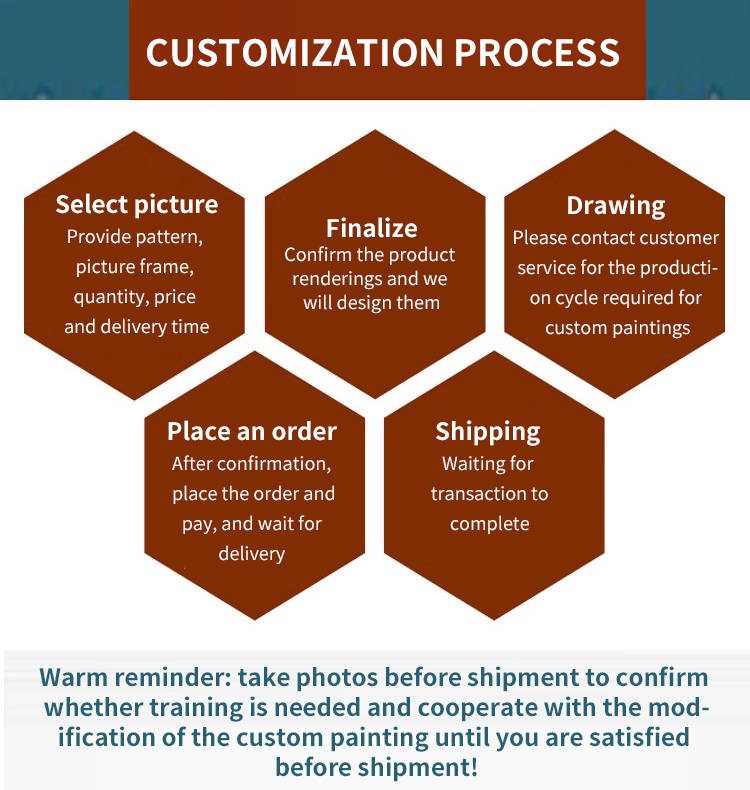 CUSTOMIZATION PROCESS

Select picture
Provide pattern, picture frame, quantity, price and delivery time

Finalize
Confirm the product renderings and we will design them

Drawing
Please contact customer service for the production cycle required for custom paintings

Place an order
After confirmation, place the order and pay, and wait for delivery

Shipping
Waiting for transaction to complete

Warm reminder: take photos before shipment to confirm whether training is needed and cooperate with the modification of the custom painting until you are satisfied before shipment!